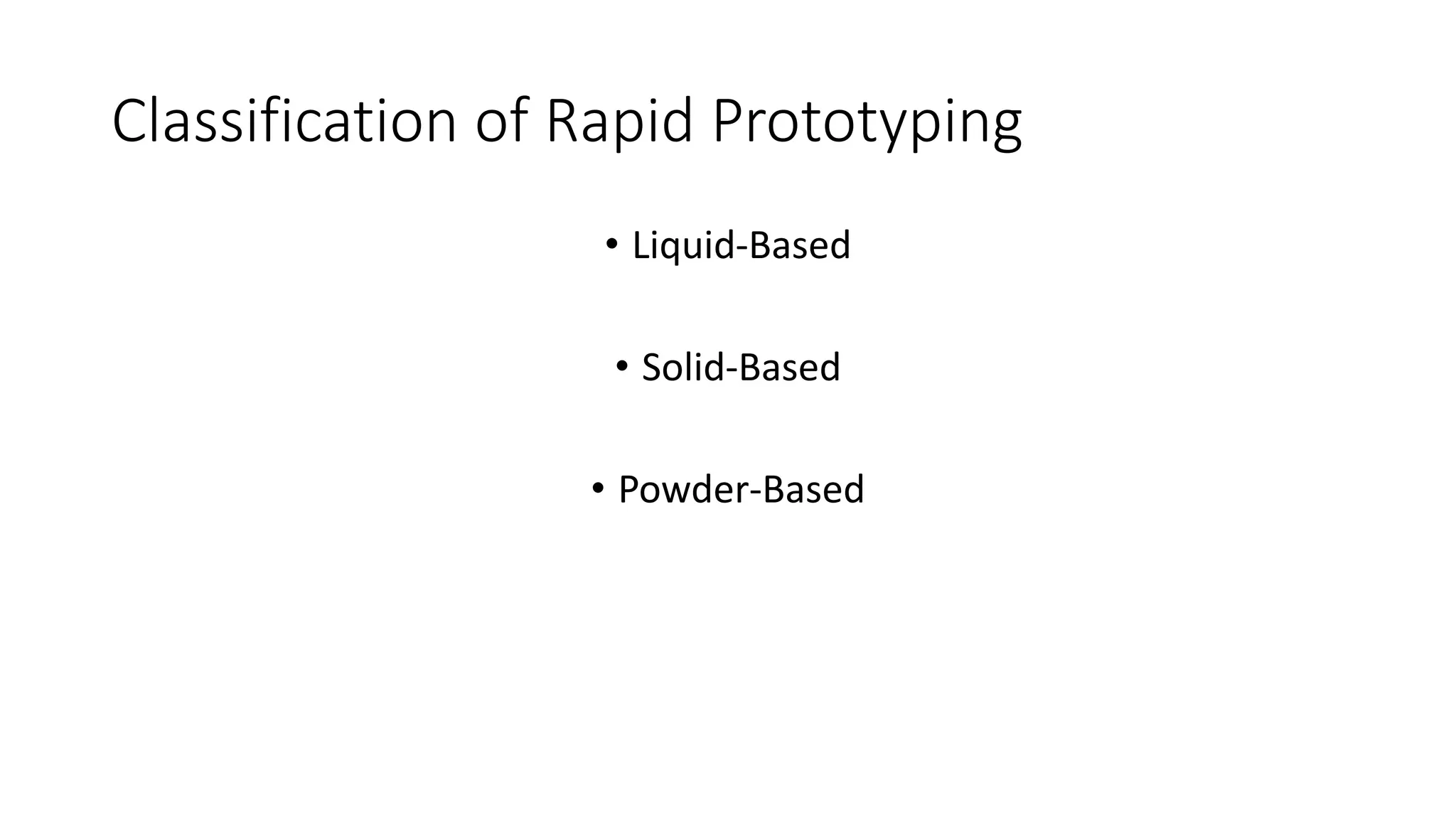 Classification of Rapid Prototyping

• Liquid-Based

• Solid-Based

• Powder-Based